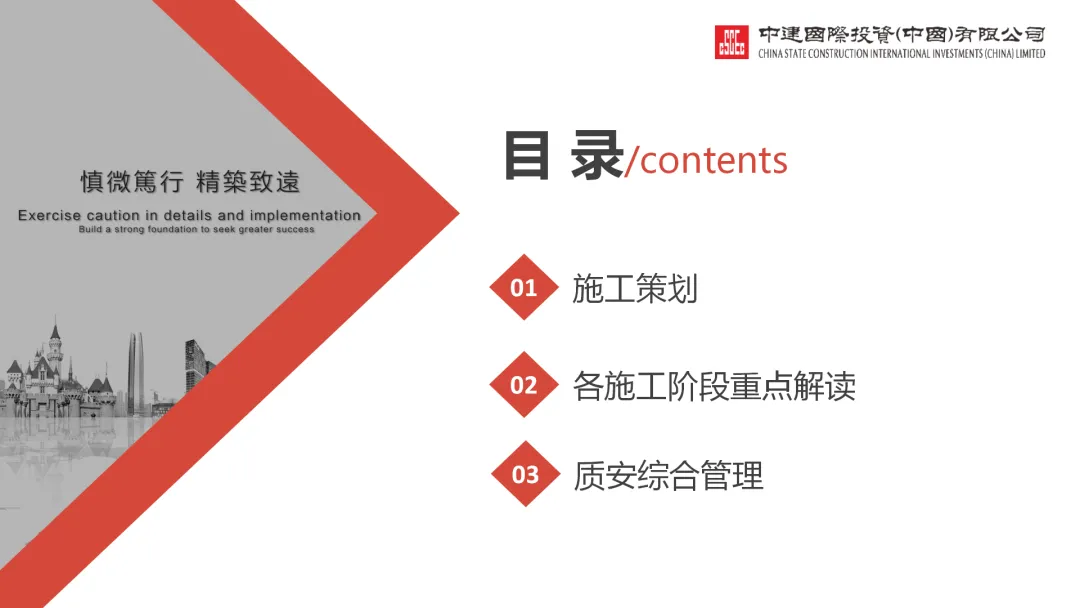 中建國際投資(中國)有限公司
CHINA STATE CONSTRUCTION INTERNATIONAL INVESTMENTS (CHINA) LIMITED

慎微篤行 精築致遠
Exercise caution in details and implementation
Build a strong foundation to seek greater success

目 录/contents

01 施工策划

02 各施工阶段重点解读

03 质安综合管理